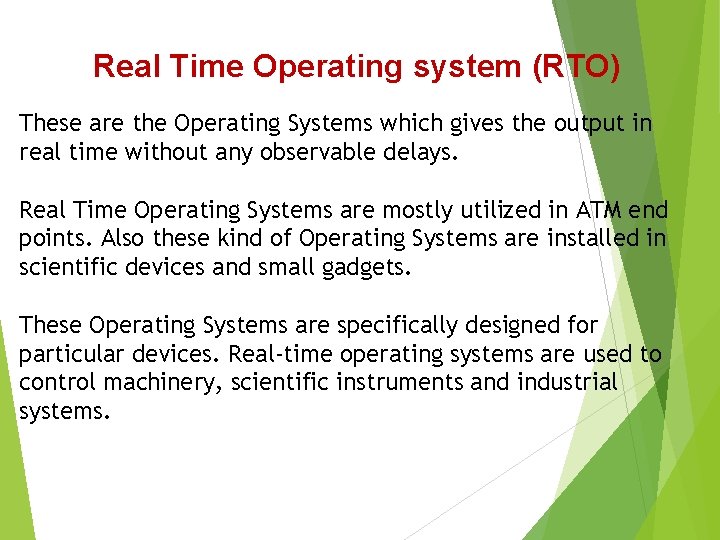 Real Time Operating system (RTO)

These are the Operating Systems which gives the output in real time without any observable delays.

Real Time Operating Systems are mostly utilized in ATM end points. Also these kind of Operating Systems are installed in scientific devices and small gadgets.

These Operating Systems are specifically designed for particular devices. Real-time operating systems are used to control machinery, scientific instruments and industrial systems.